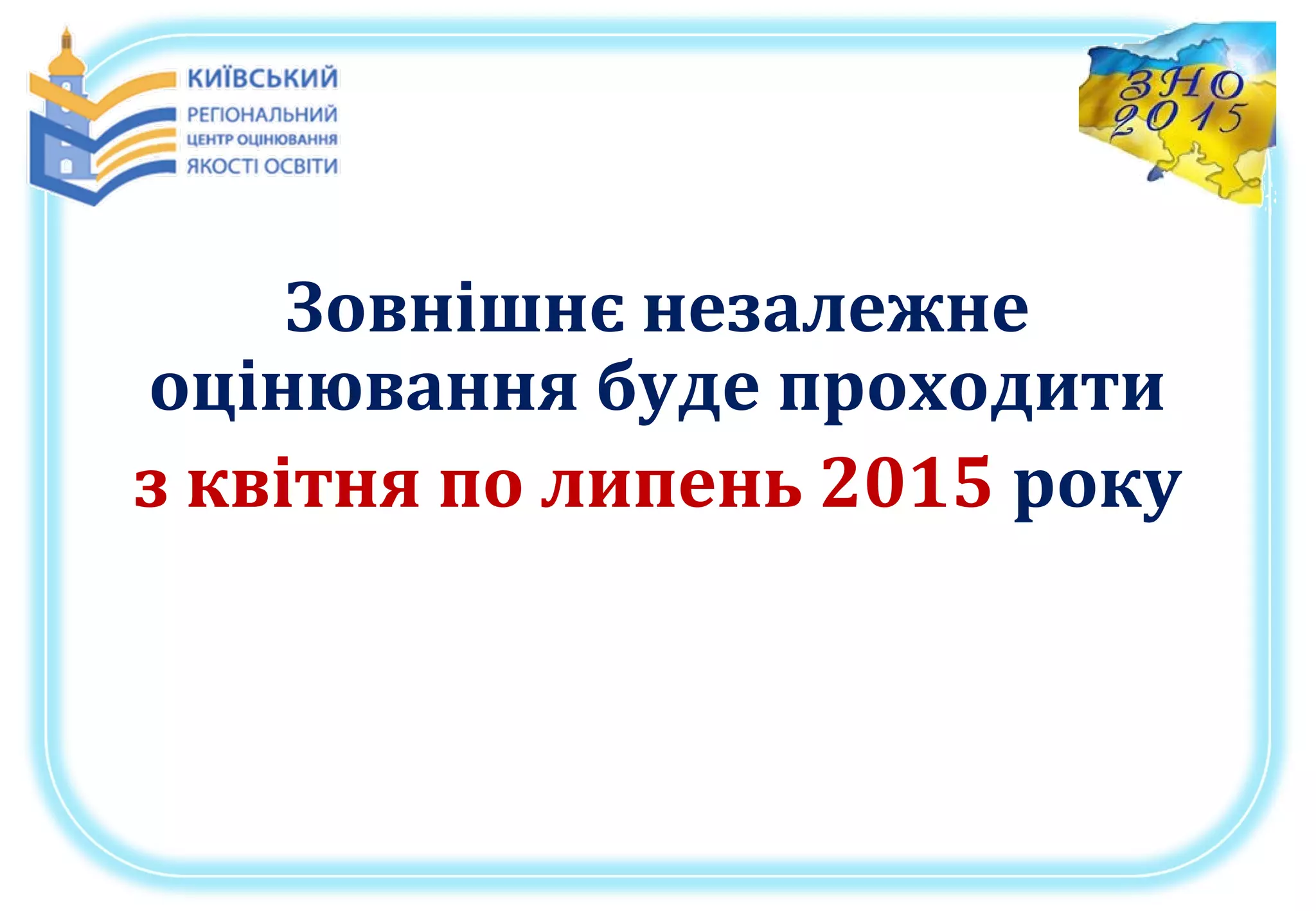 КИЇВСЬКИЙ
РЕГІОНАЛЬНИЙ
ЦЕНТР ОЦІНЮВАННЯ
ЯКОСТІ ОСВІТИ

ЗНО
2015

Зовнішнє незалежне оцінювання буде проходити
з квітня по липень 2015 року